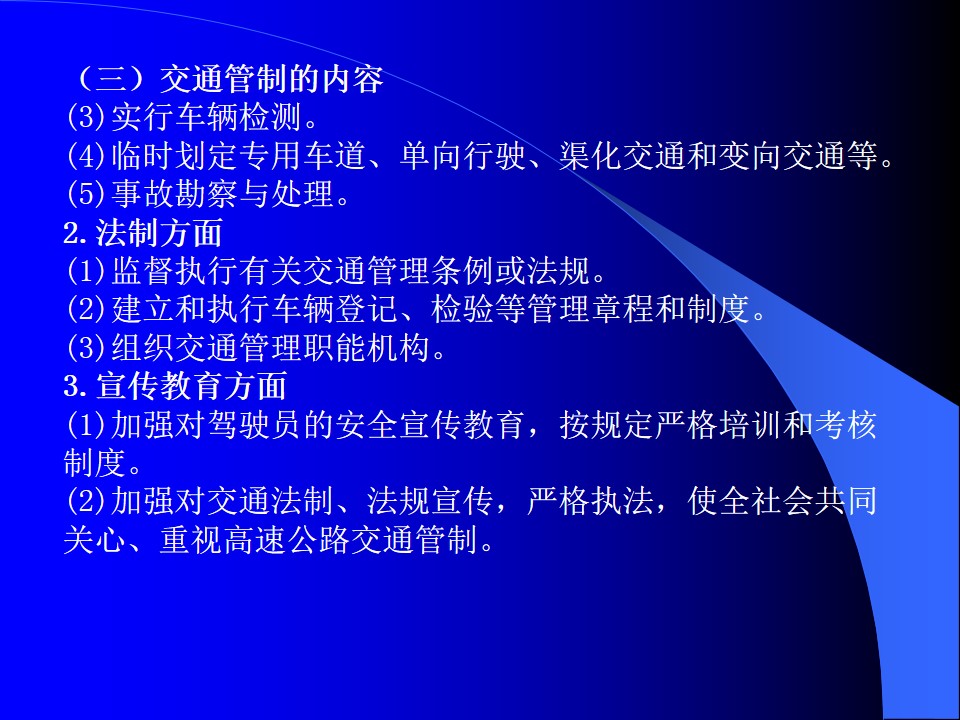 （三）交通管制的内容
(3)实行车辆检测。
(4)临时划定专用车道、单向行驶、渠化交通和变向交通等。
(5)事故勘察与处理。
2.法制方面
(1)监督执行有关交通管理条例或法规。
(2)建立和执行车辆登记、检验等管理章程和制度。
(3)组织交通管理职能机构。
3.宣传教育方面
(1)加强对驾驶员的安全宣传教育，按规定严格培训和考核制度。
(2)加强对交通法制、法规宣传，严格执法，使全社会共同关心、重视高速公路交通管制。